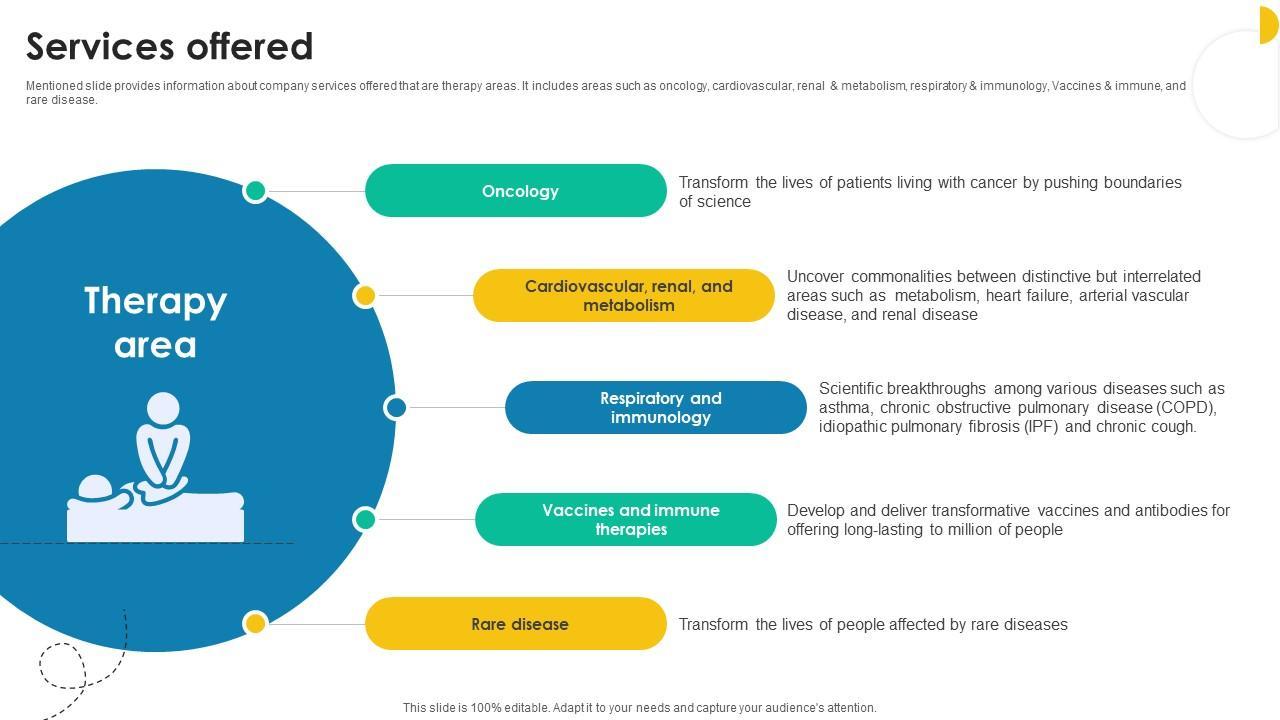 Services offered

Mentioned slide provides information about company services offered that are therapy areas. It includes areas such as oncology, cardiovascular, renal & metabolism, respiratory & immunology, Vaccines & immune, and rare disease.

Therapy area

Oncology

Transform the lives of patients living with cancer by pushing boundaries of science

Cardiovascular, renal, and metabolism

Uncover commonalities between distinctive but interrelated areas such as metabolism, heart failure, arterial vascular disease, and renal disease

Respiratory and immunology

Scientific breakthroughs among various diseases such as asthma, chronic obstructive pulmonary disease (COPD), idiopathic pulmonary fibrosis (IPF) and chronic cough.

Vaccines and immune therapies

Develop and deliver transformative vaccines and antibodies for offering long-lasting to million of people

Rare disease

Transform the lives of people affected by rare diseases

This slide is 100% editable. Adapt it to your needs and capture your audience's attention.